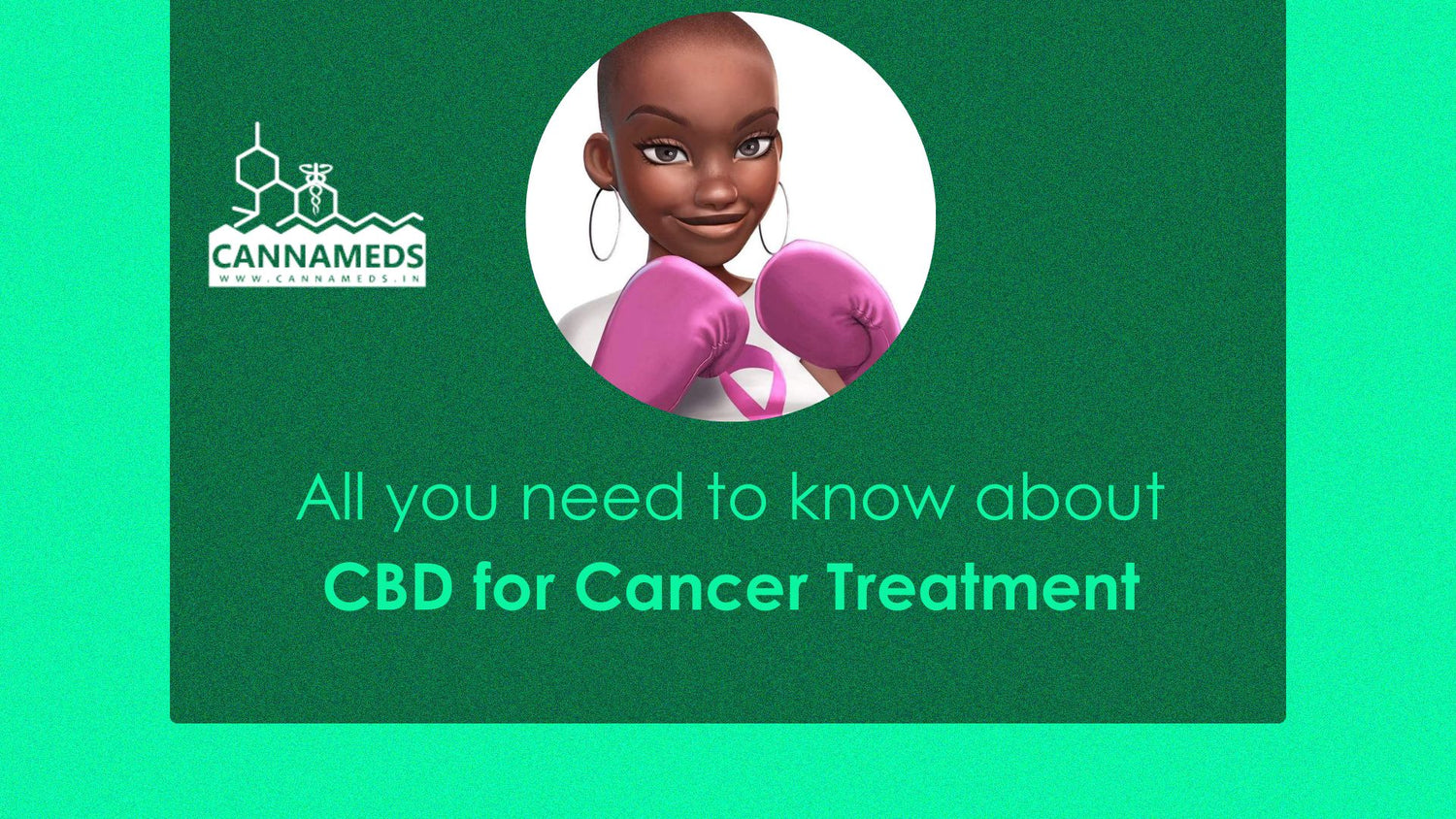 CANNAMEDS
WWW.CANNAMEDS.IN

All you need to know about
CBD for Cancer Treatment